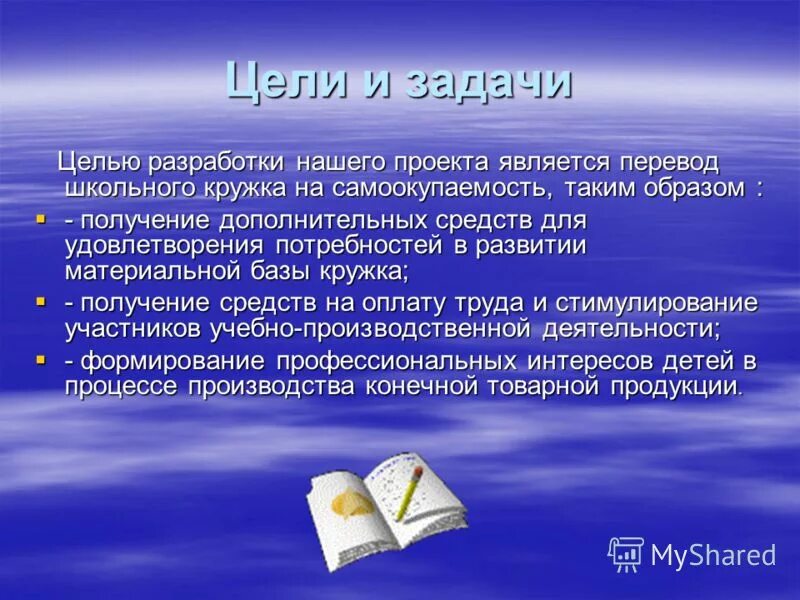 Цели и задачи

Целью разработки нашего проекта является перевод школьного кружка на самоокупаемость, таким образом :

- - получение дополнительных средств для удовлетворения потребностей в развитии материальной базы кружка;
- - получение средств на оплату труда и стимулирование участников учебно-производственной деятельности;
- - формирование профессиональных интересов детей в процессе производства конечной товарной продукции.

MyShared